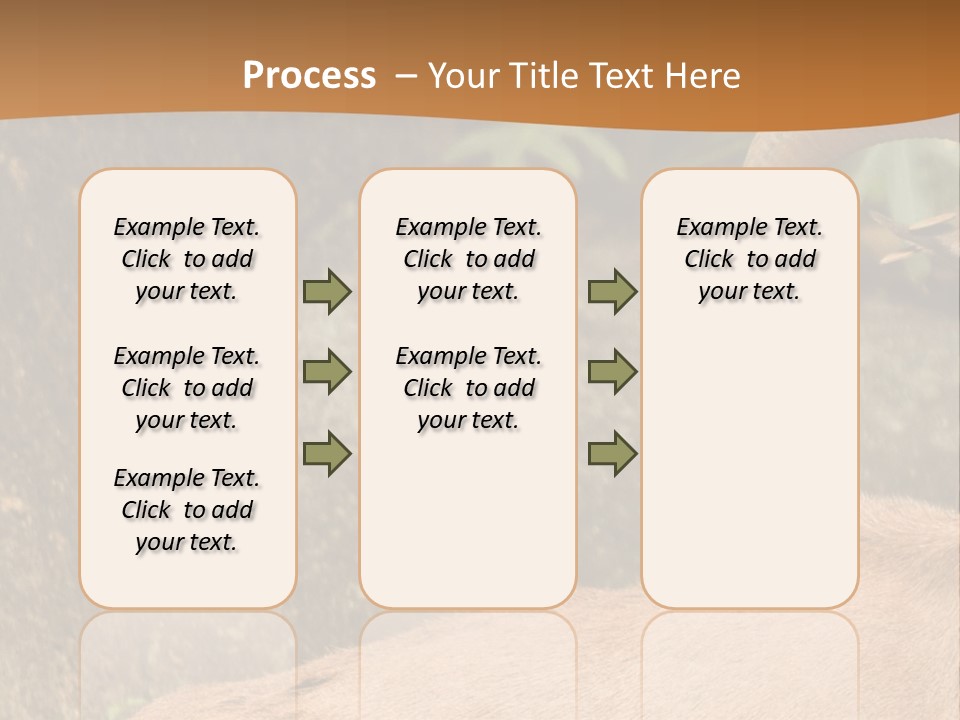 Process – Your Title Text Here

Example Text. Click to add your text.

Example Text. Click to add your text.

Example Text. Click to add your text.

Example Text. Click to add your text.

Example Text. Click to add your text.

Example Text. Click to add your text.